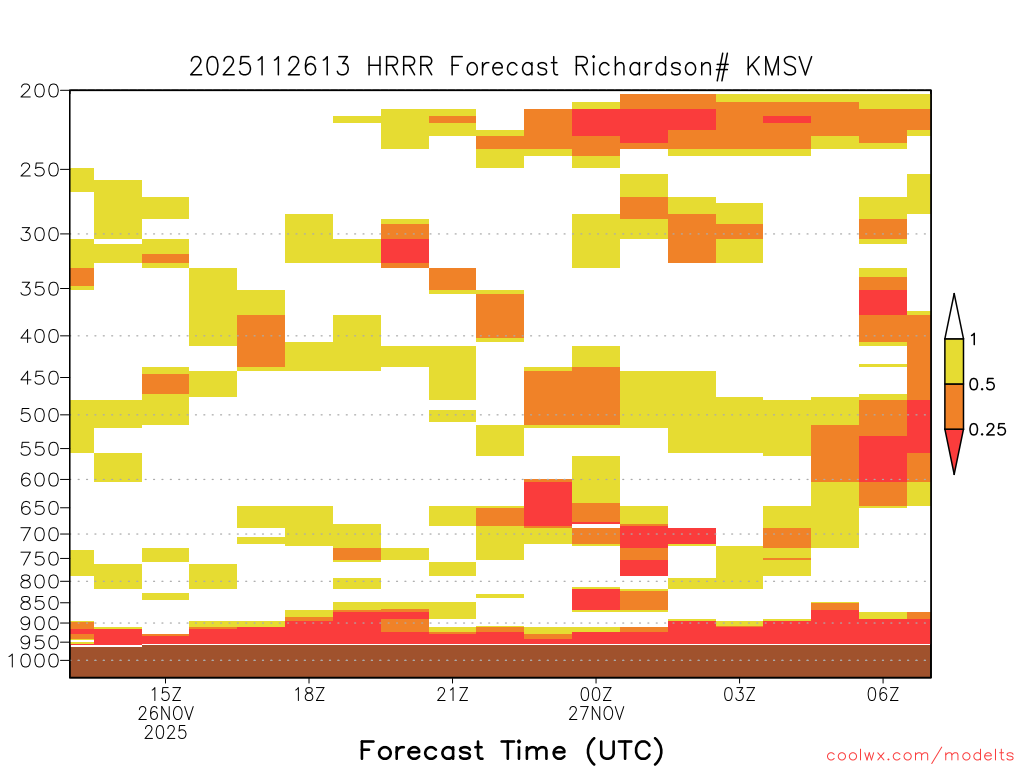 2025112613 HRRR Forecast Richardson# KMSV

200
250
300
350
400
450
500
550
600
650
700
750
800
850
900
950
1000

1
0.5
0.25

15Z
26NOV
2025
18Z
21Z
00Z
27NOV
03Z
06Z

Forecast Time (UTC)

coolwx.com/modelts